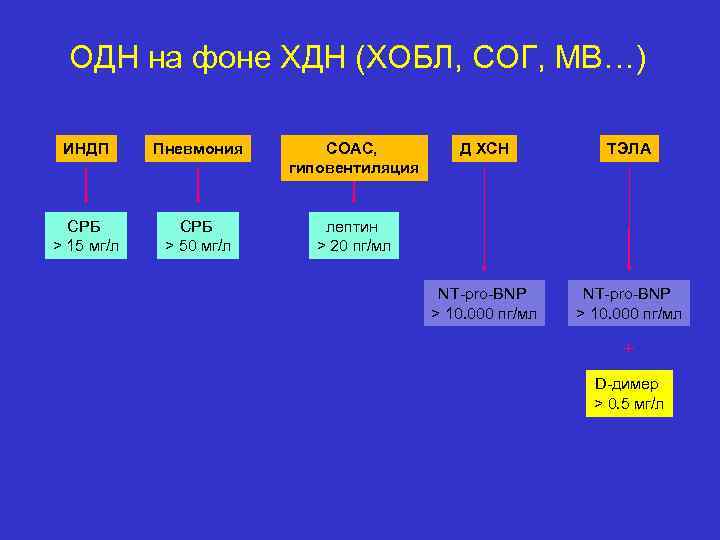 ОДН на фоне ХДН (ХОБЛ, СОГ, МВ…)

ИНДП

Пневмония

СОАС, гиповентиляция

Д ХСН

ТЭЛА

СРБ > 15 мг/л

СРБ > 50 мг/л

лептин > 20 пг/мл

NT-pro-BNP > 10.000 пг/мл

NT-pro-BNP > 10.000 пг/мл

+

D-димер > 0.5 мг/л